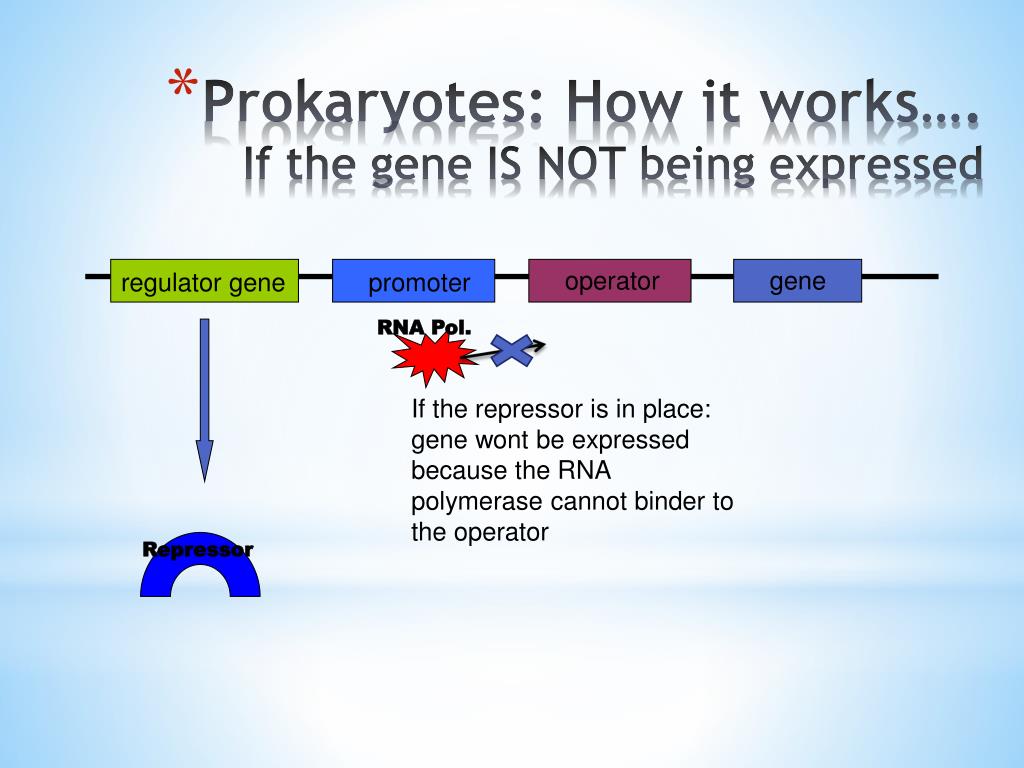 *Prokaryotes: How it works….
If the gene IS NOT being expressed

regulator gene

promoter

operator

gene

RNA Pol.

If the repressor is in place: gene wont be expressed because the RNA polymerase cannot binder to the operator

Repressor